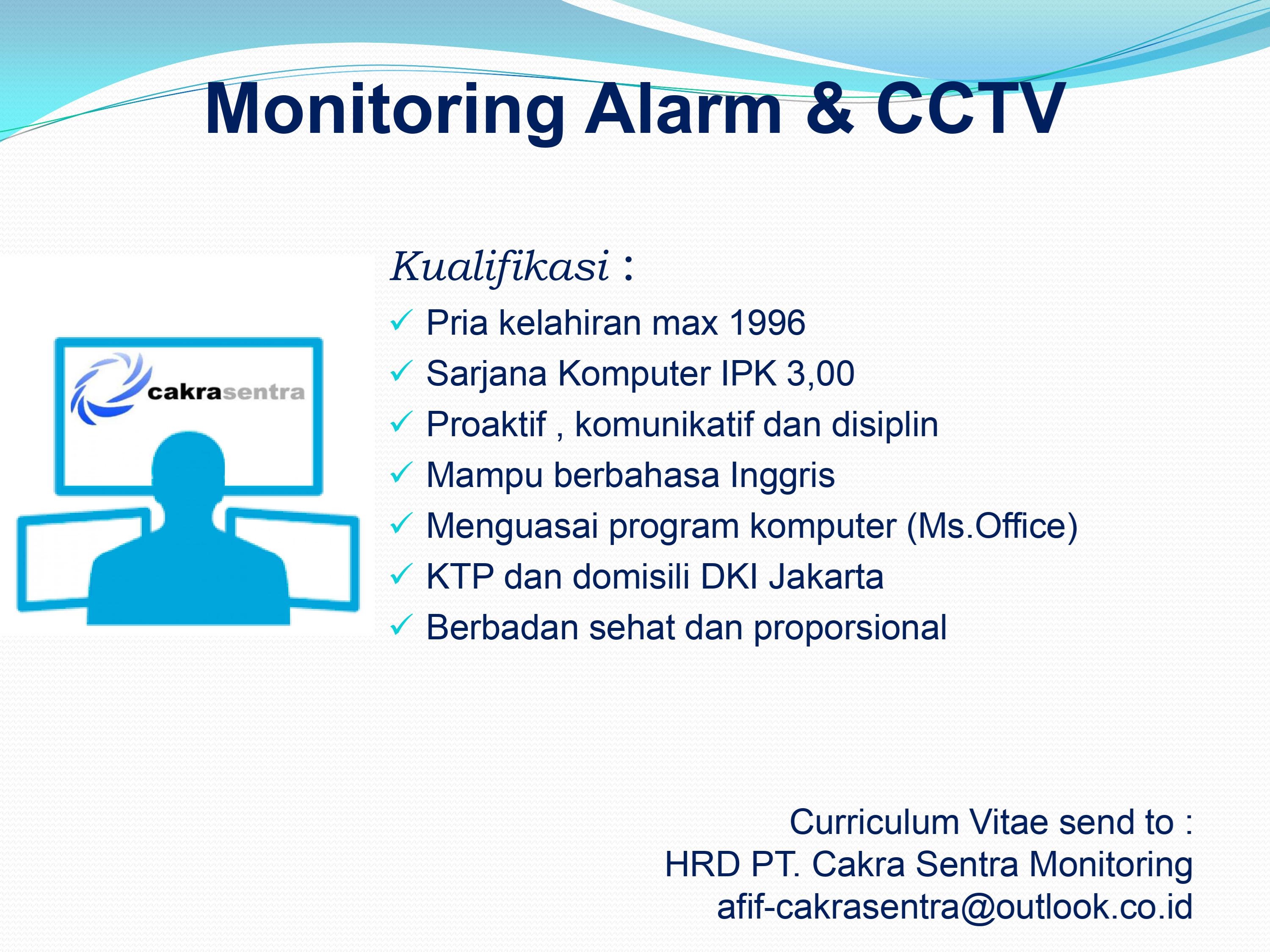 Monitoring Alarm & CCTV

cakrasentra

Kualifikasi :

✓ Pria kelahiran max 1996
✓ Sarjana Komputer IPK 3,00
✓ Proaktif , komunikatif dan disiplin
✓ Mampu berbahasa Inggris
✓ Menguasai program komputer (Ms.Office)
✓ KTP dan domisili DKI Jakarta
✓ Berbadan sehat dan proporsional

Curriculum Vitae send to :
HRD PT. Cakra Sentra Monitoring
afif-cakrasentra@outlook.co.id